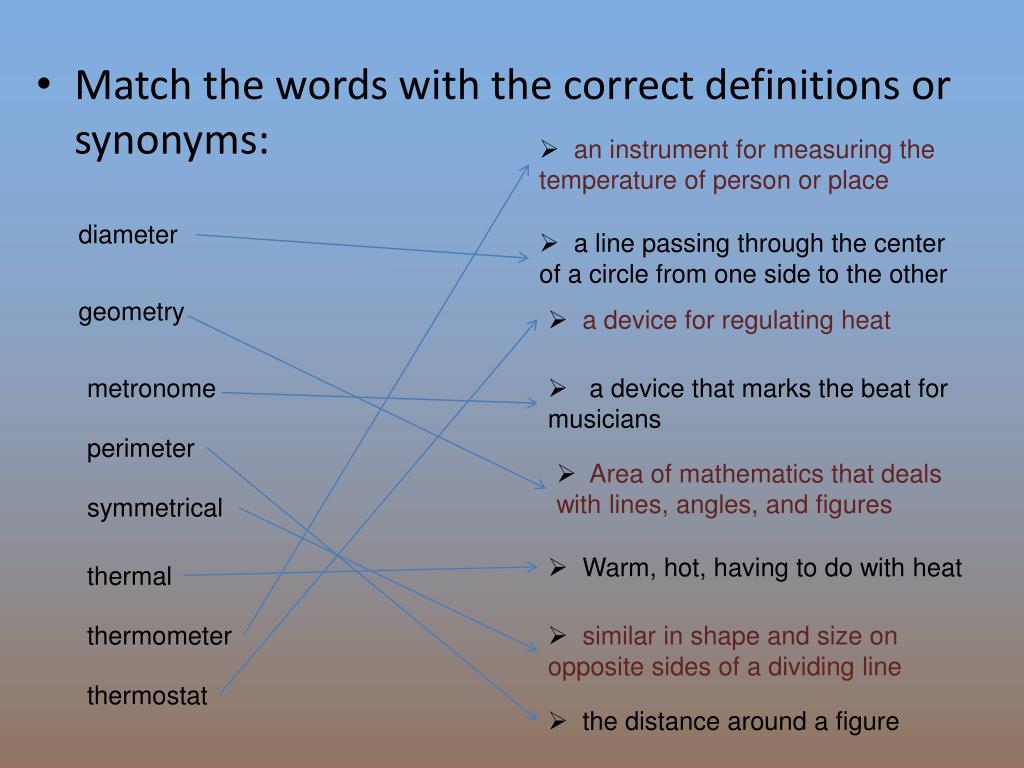 • Match the words with the correct definitions or synonyms:

diameter

geometry

metronome

perimeter

symmetrical

thermal

thermometer

thermostat

➢ an instrument for measuring the temperature of person or place

➢ a line passing through the center of a circle from one side to the other

➢ a device for regulating heat

➢ a device that marks the beat for musicians

➢ Area of mathematics that deals with lines, angles, and figures

➢ Warm, hot, having to do with heat

➢ similar in shape and size on opposite sides of a dividing line

➢ the distance around a figure